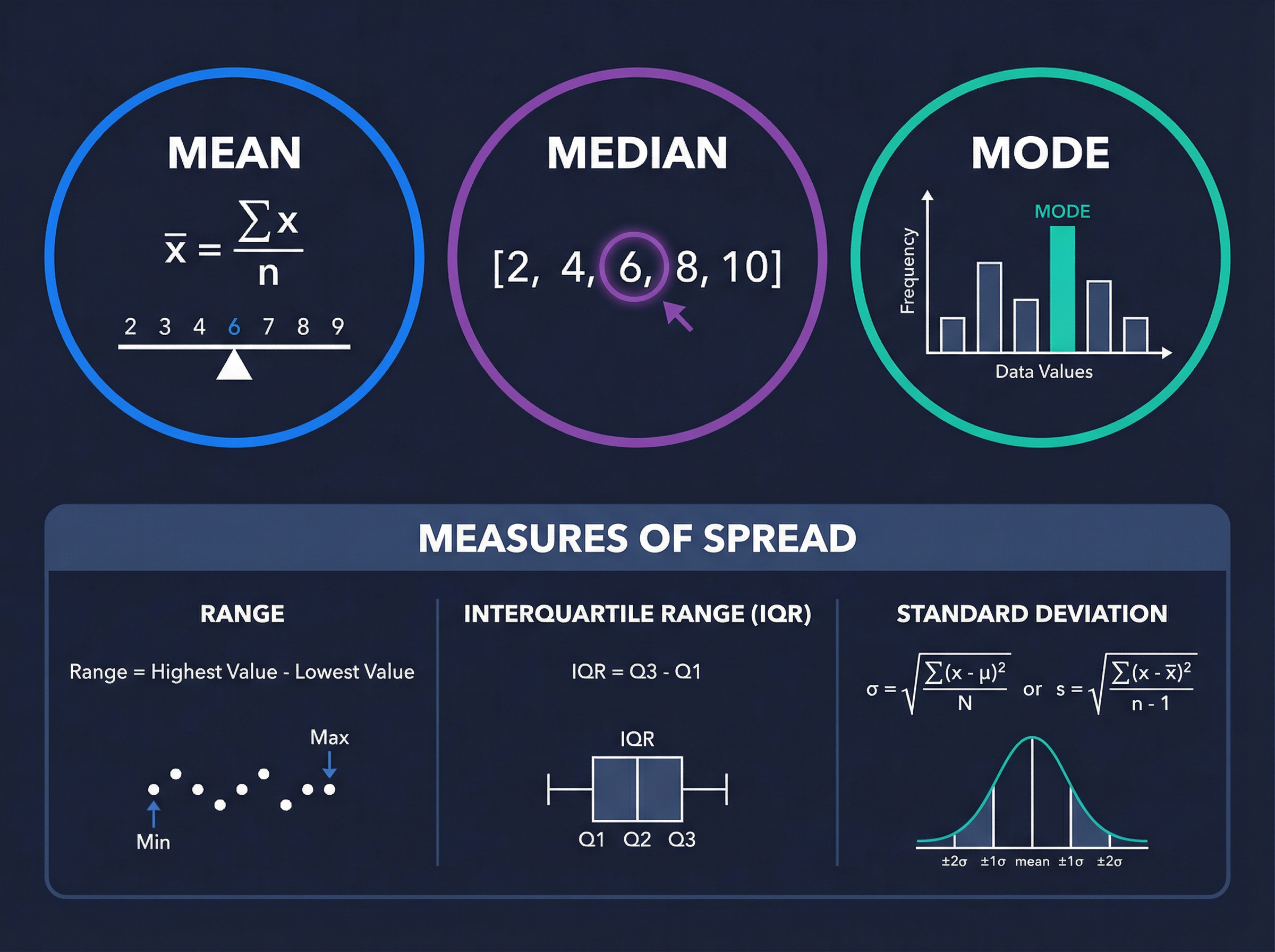 MEAN

$\bar{x} = \frac{\sum x}{n}$

2 3 4 6 7 8 9

MEDIAN

[2, 4, 6, 8, 10]

MODE

MODE

Frequency

Data Values

MEASURES OF SPREAD

RANGE

Range = Highest Value - Lowest Value

Max

Min

INTERQUARTILE RANGE (IQR)

IQR = Q3 - Q1

IQR

Q1 Q2 Q3

STANDARD DEVIATION

$\sigma = \sqrt{\frac{\sum(x - \mu)^2}{N}}$ or $s = \sqrt{\frac{\sum(x - \bar{x})^2}{n - 1}}$

±2σ ±1σ mean ±1σ ±2σ